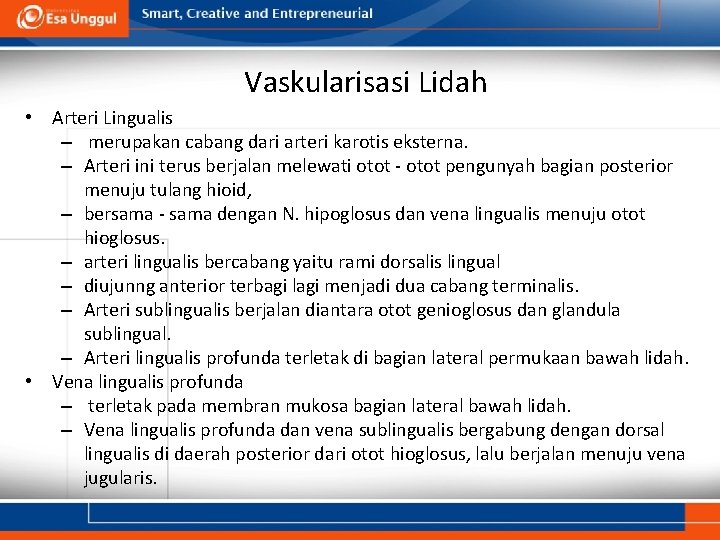 Esa Unggul

Smart, Creative and Entrepreneurial

Vaskularisasi Lidah

• Arteri Lingualis
– merupakan cabang dari arteri karotis eksterna.
– Arteri ini terus berjalan melewati otot - otot pengunyah bagian posterior menuju tulang hioid,
– bersama - sama dengan N. hipoglosus dan vena lingualis menuju otot hioglosus.
– arteri lingualis bercabang yaitu rami dorsalis lingual
– diujunng anterior terbagi lagi menjadi dua cabang terminalis.
– Arteri sublingualis berjalan diantara otot genioglosus dan glandula sublingual.
– Arteri lingualis profunda terletak di bagian lateral permukaan bawah lidah.
• Vena lingualis profunda
– terletak pada membran mukosa bagian lateral bawah lidah.
– Vena lingualis profunda dan vena sublingualis bergabung dengan dorsal lingualis di daerah posterior dari otot hioglosus, lalu berjalan menuju vena jugularis.